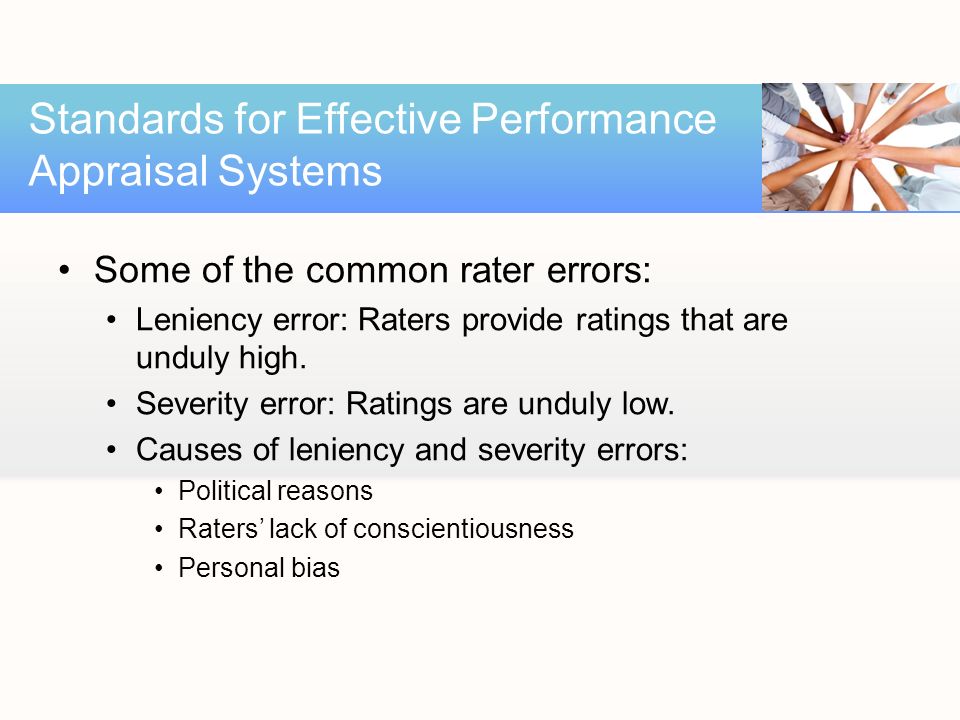 Standards for Effective Performance Appraisal Systems

• Some of the common rater errors:
  • Leniency error: Raters provide ratings that are unduly high.
  • Severity error: Ratings are unduly low.
  • Causes of leniency and severity errors:
    • Political reasons
    • Raters' lack of conscientiousness
    • Personal bias